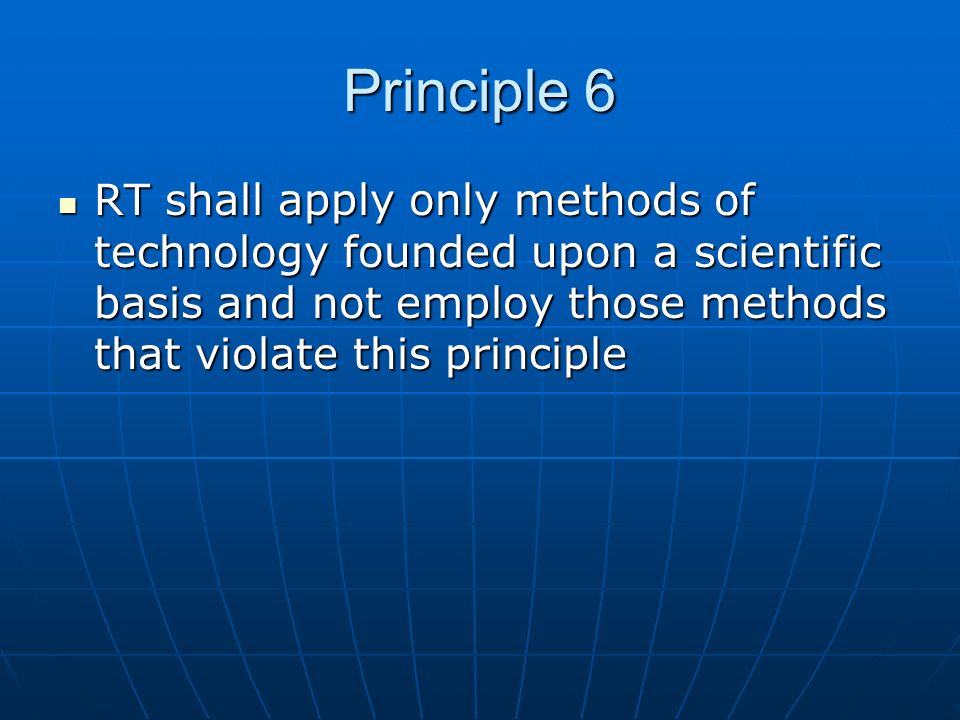 Principle 6

RT shall apply only methods of technology founded upon a scientific basis and not employ those methods that violate this principle